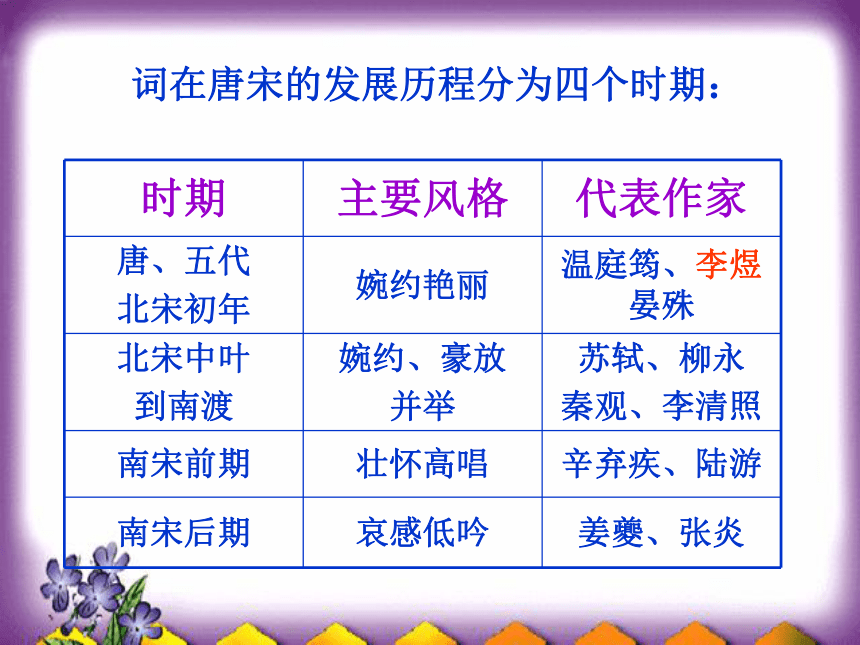 词在唐宋的发展历程分为四个时期：

| 时期 | 主要风格 | 代表作家 |
|---|---|---|
| 唐、五代 北宋初年 | 婉约艳丽 | 温庭筠、李煜 晏殊 |
| 北宋中叶 到南渡 | 婉约、豪放 并举 | 苏轼、柳永 秦观、李清照 |
| 南宋前期 | 壮怀高唱 | 辛弃疾、陆游 |
| 南宋后期 | 哀感低吟 | 姜夔、张炎 |